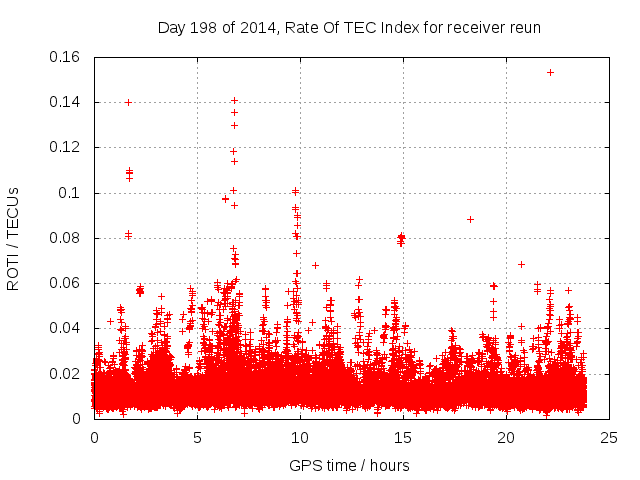 Day 198 of 2014, Rate Of TEC Index for receiver reun

ROTI / TECUs

0.16
0.14
0.12
0.1
0.08
0.06
0.04
0.02
0

0
5
10
15
20
25

GPS time / hours